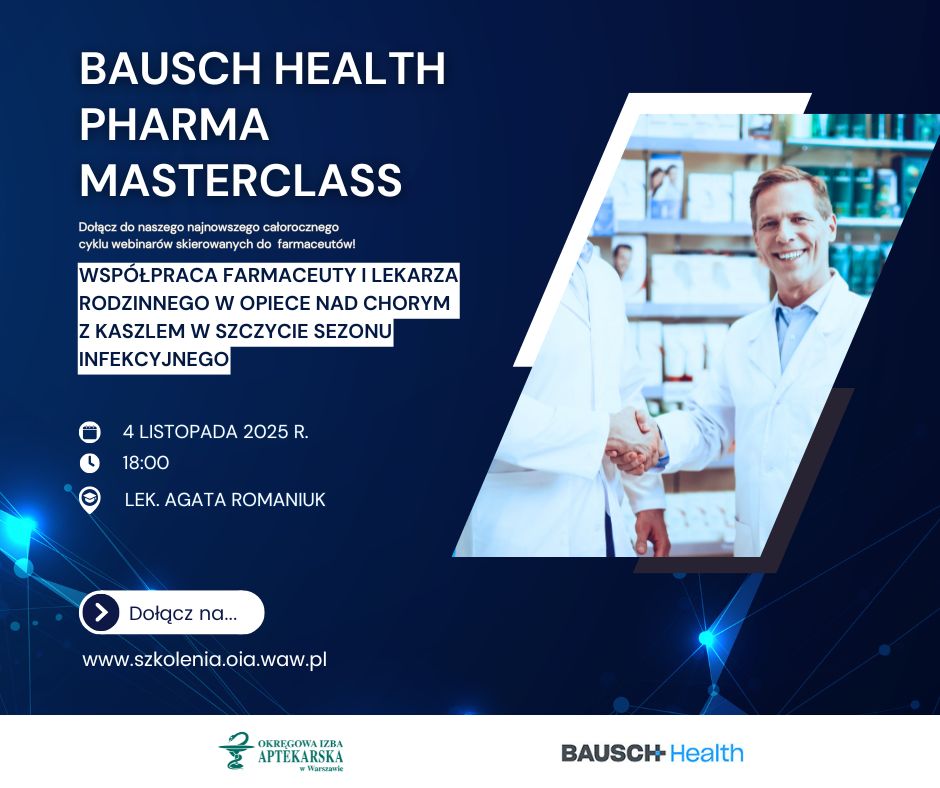 BAUSCH HEALTH PHARMA MASTERCLASS

Dołącz do naszego najnowszego całorocznego cyklu webinarów skierowanych do farmaceutów!

WSPÓŁPRACA FARMACEUTY I LEKARZA RODZINNEGO W OPIECE NAD CHORYM Z KASZLEM W SZCZYCIE SEZONU INFEKCYJNEGO

4 LISTOPADA 2025 R.

18:00

LEK. AGATA ROMANIUK

Dołącz na...

www.szkolenia.oia.waw.pl

OKRĘGOWA IZBA APTEKARSKA w Warszawie

BAUSCH Health